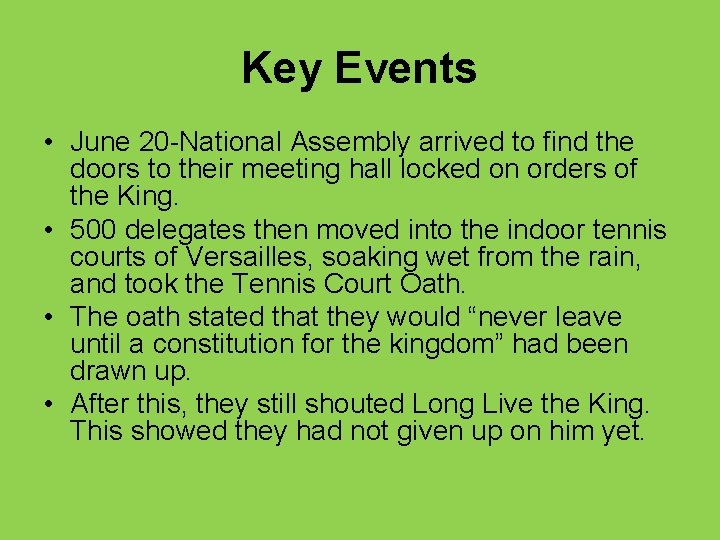 Key Events

• June 20-National Assembly arrived to find the doors to their meeting hall locked on orders of the King.
• 500 delegates then moved into the indoor tennis courts of Versailles, soaking wet from the rain, and took the Tennis Court Oath.
• The oath stated that they would “never leave until a constitution for the kingdom” had been drawn up.
• After this, they still shouted Long Live the King. This showed they had not given up on him yet.